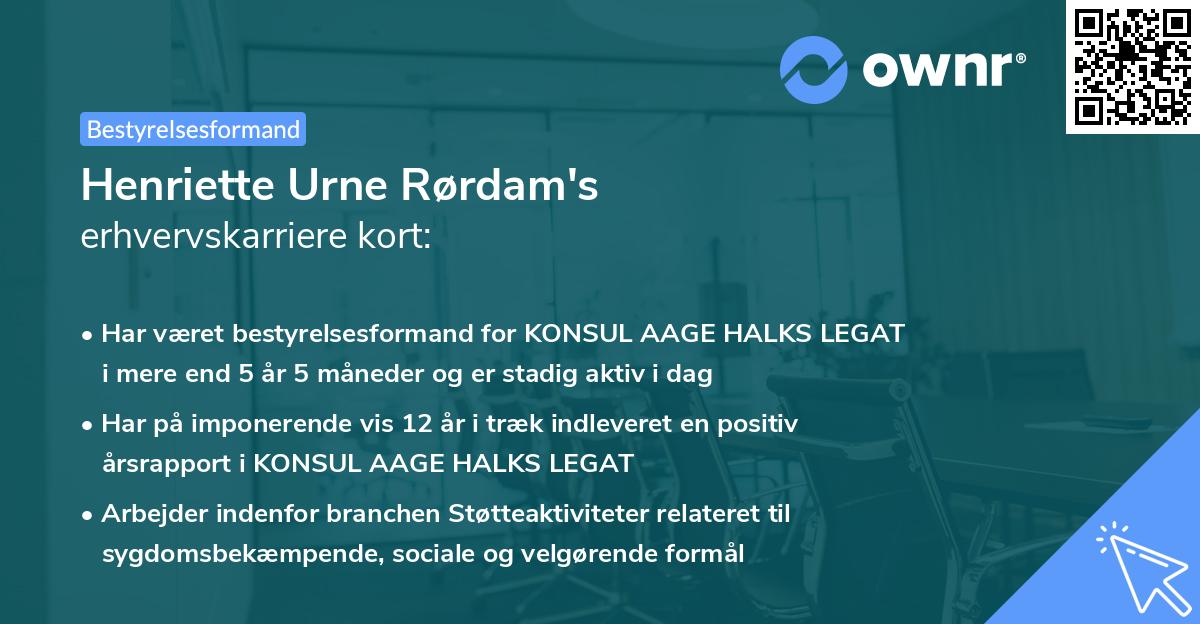 ownr®

Bestyrelsesformand

Henriette Urne Rørdam's
erhvervskarriere kort:

• Har været bestyrelsesformand for KONSUL AAGE HALKS LEGAT i mere end 5 år 5 måneder og er stadig aktiv i dag

• Har på imponerende vis 12 år i træk indleveret en positiv årsrapport i KONSUL AAGE HALKS LEGAT

• Arbejder indenfor branchen Støtteaktiviteter relateret til sygdomsbekæmpende, sociale og velgørende formål